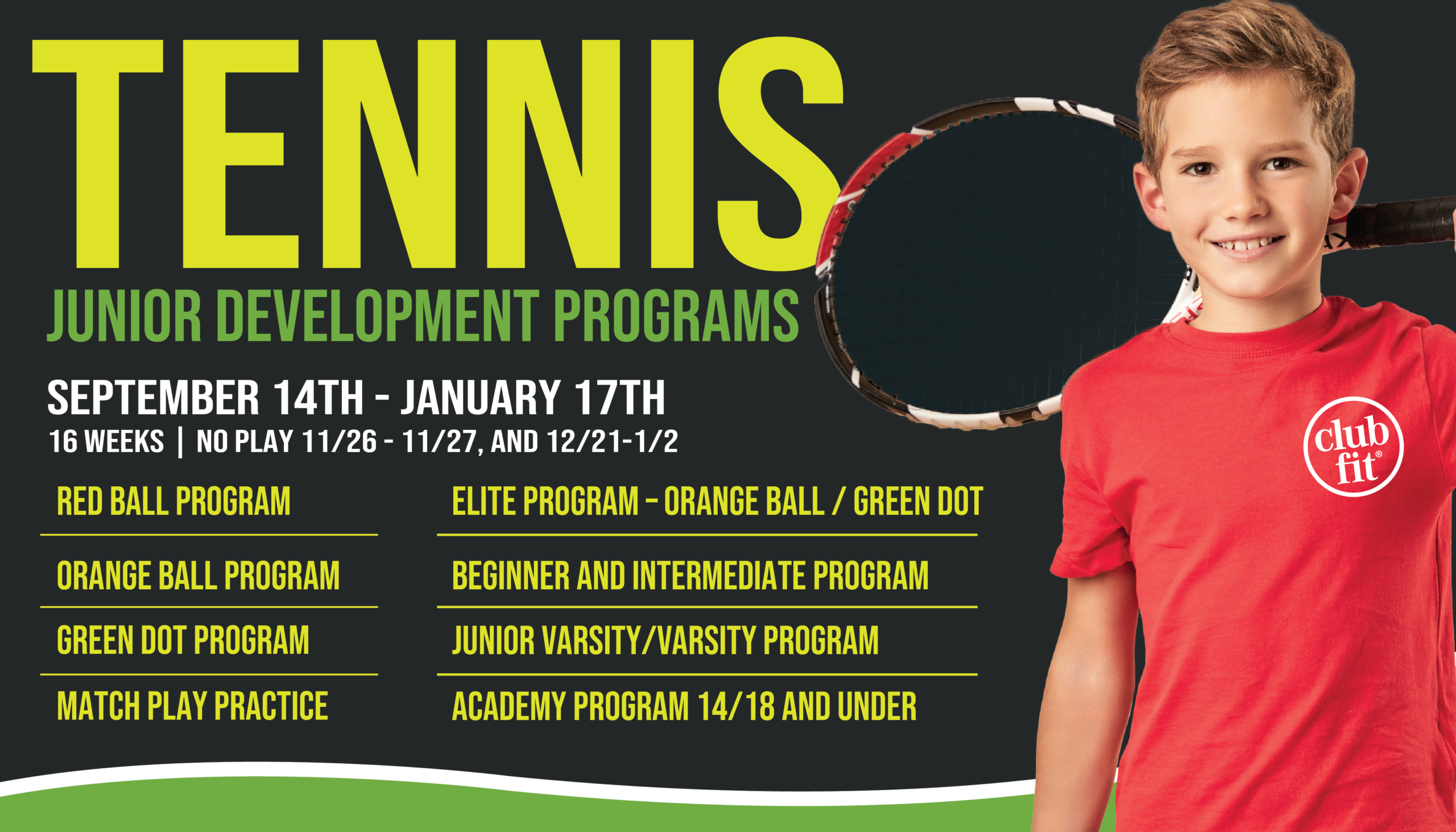 TENNIS

JUNIOR DEVELOPMENT PROGRAMS

SEPTEMBER 14TH - JANUARY 17TH

16 WEEKS | NO PLAY 11/26 - 11/27, AND 12/21-1/2

RED BALL PROGRAM

ORANGE BALL PROGRAM

GREEN DOT PROGRAM

MATCH PLAY PRACTICE

ELITE PROGRAM – ORANGE BALL / GREEN DOT

BEGINNER AND INTERMEDIATE PROGRAM

JUNIOR VARSITY/VARSITY PROGRAM

ACADEMY PROGRAM 14/18 AND UNDER

club fit®